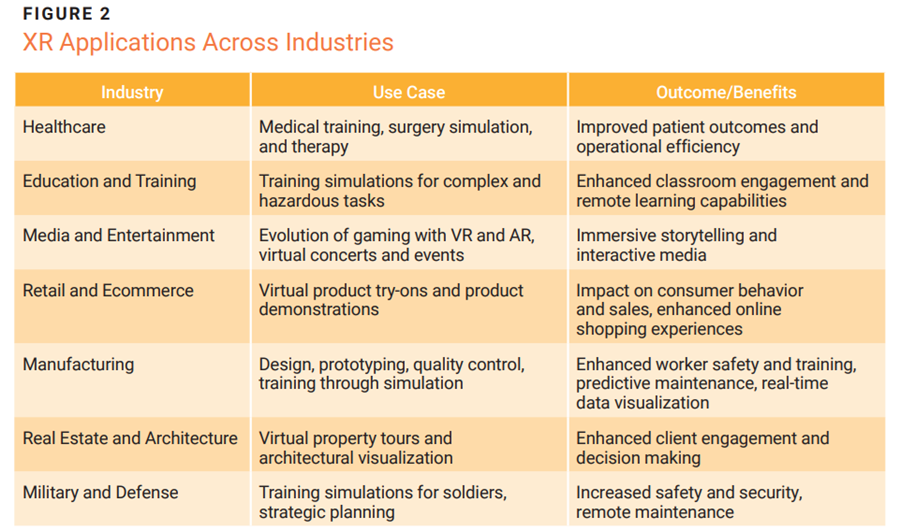 FIGURE 2
XR Applications Across Industries

| Industry | Use Case | Outcome/Benefits |
|---|---|---|
| Healthcare | Medical training, surgery simulation, and therapy | Improved patient outcomes and operational efficiency |
| Education and Training | Training simulations for complex and hazardous tasks | Enhanced classroom engagement and remote learning capabilities |
| Media and Entertainment | Evolution of gaming with VR and AR, virtual concerts and events | Immersive storytelling and interactive media |
| Retail and Ecommerce | Virtual product try-ons and product demonstrations | Impact on consumer behavior and sales, enhanced online shopping experiences |
| Manufacturing | Design, prototyping, quality control, training through simulation | Enhanced worker safety and training, predictive maintenance, real-time data visualization |
| Real Estate and Architecture | Virtual property tours and architectural visualization | Enhanced client engagement and decision making |
| Military and Defense | Training simulations for soldiers, strategic planning | Increased safety and security, remote maintenance |